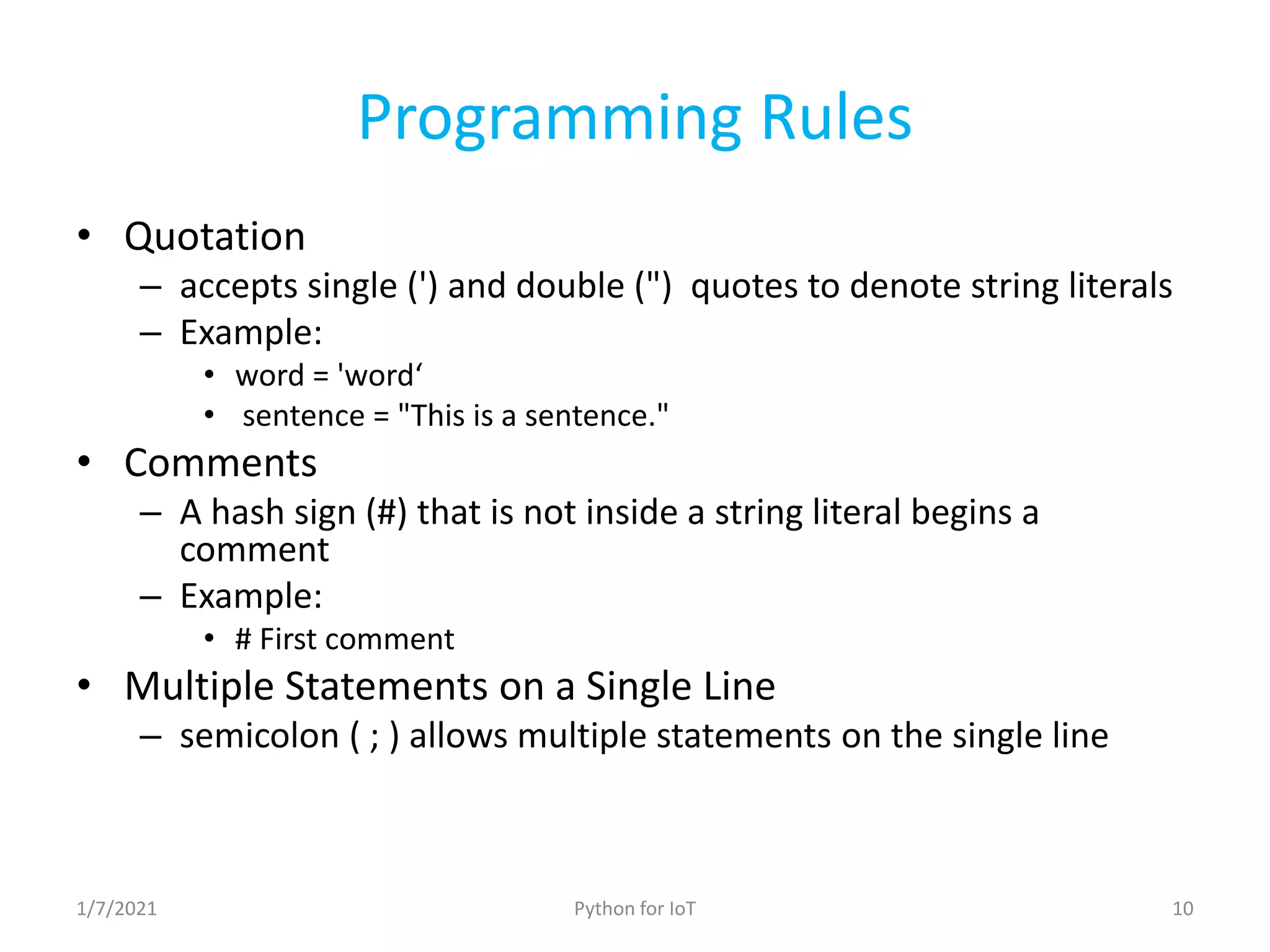 Programming Rules

• Quotation
– accepts single (') and double (") quotes to denote string literals
– Example:
• word = 'word‘
• sentence = "This is a sentence."

• Comments
– A hash sign (#) that is not inside a string literal begins a comment
– Example:
• # First comment

• Multiple Statements on a Single Line
– semicolon ( ; ) allows multiple statements on the single line

1/7/2021 Python for IoT 10